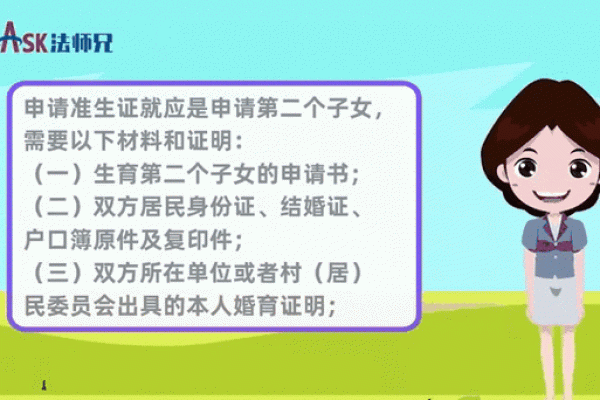 ASK法师兄

申请准生证就应是申请第二个子女，需要以下材料和证明：
（一）生育第二个子女的申请书；
（二）双方居民身份证、结婚证、户口簿原件及复印件；
（三）双方所在单位或者村（居）民委员会出具的本人婚育证明；